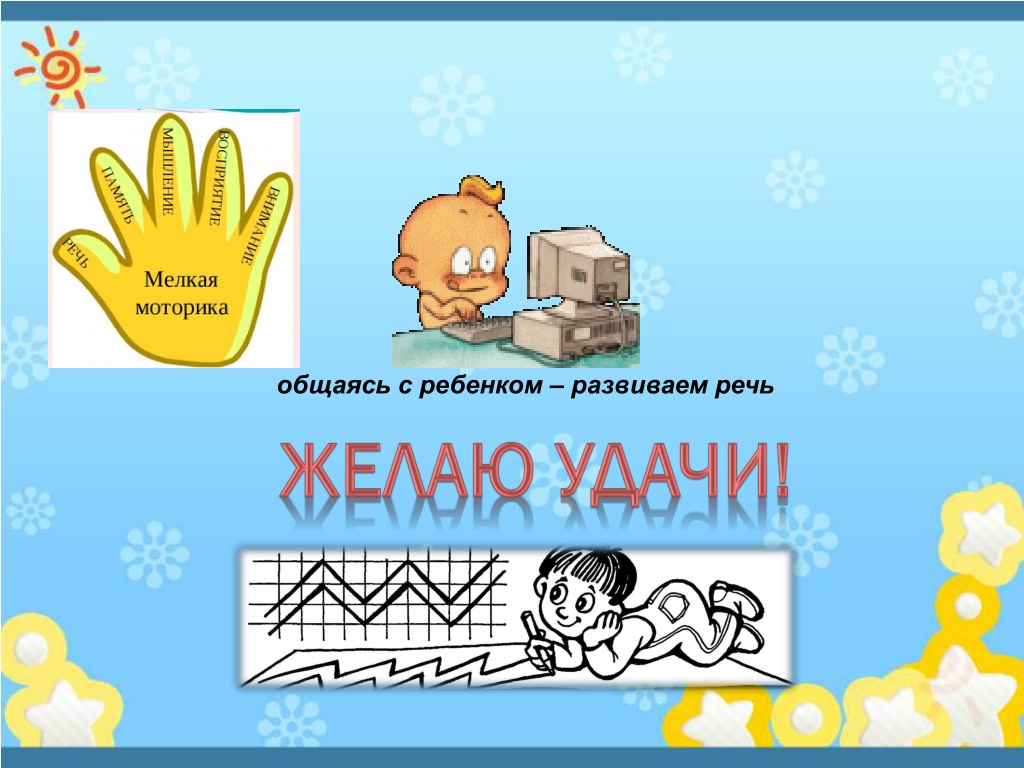 РЕЧЬ
ПАМЯТЬ
МЫШЛЕНИЕ
ВОСПРИЯТИЕ
ВНИМАНИЕ
Мелкая моторика

общаясь с ребенком – развиваем речь

ЖЕЛАЮ УДАЧИ!